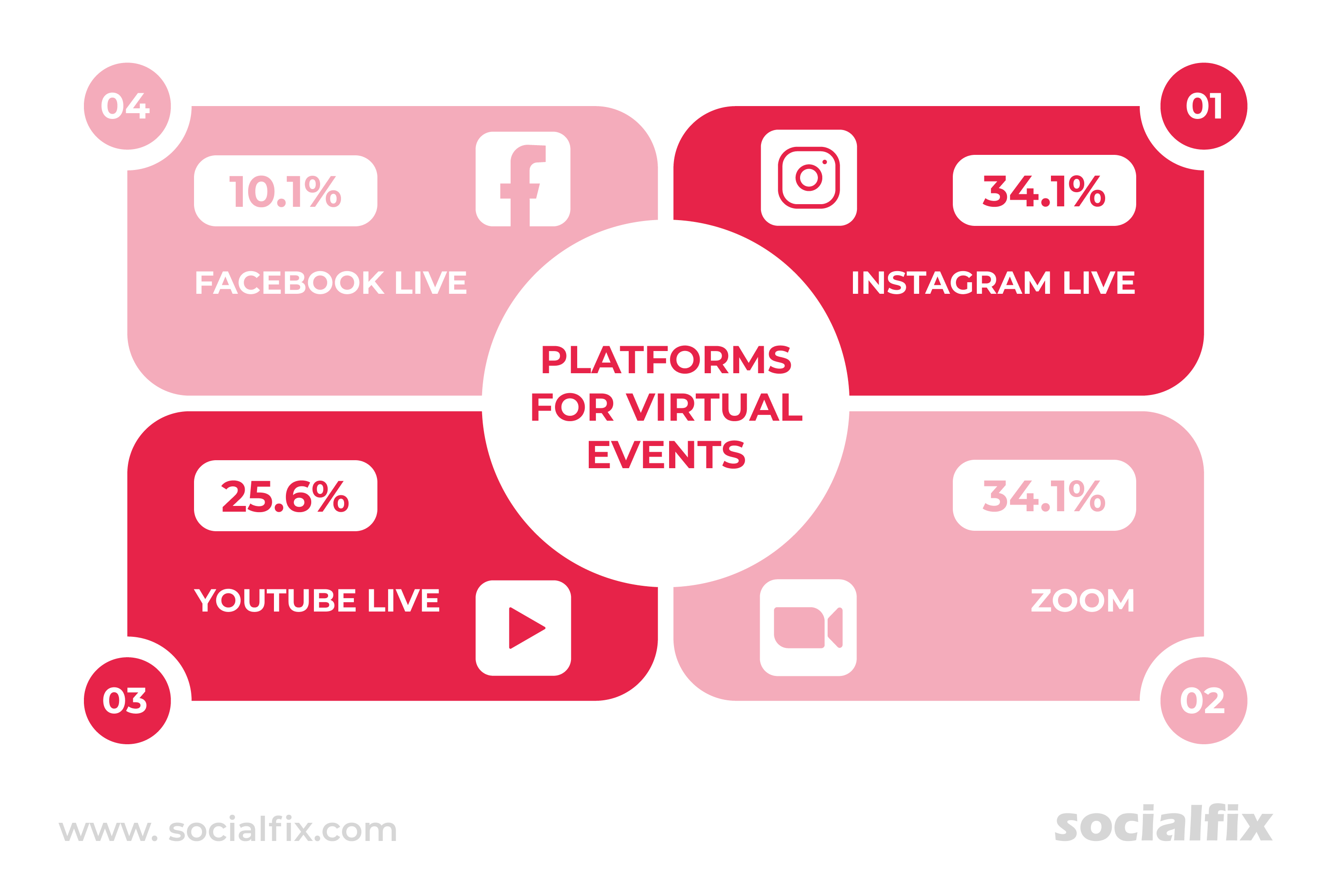 04

10.1%

FACEBOOK LIVE

01

34.1%

INSTAGRAM LIVE

PLATFORMS FOR VIRTUAL EVENTS

25.6%

YOUTUBE LIVE

03

34.1%

ZOOM

02

www. socialfix.com

socialfix